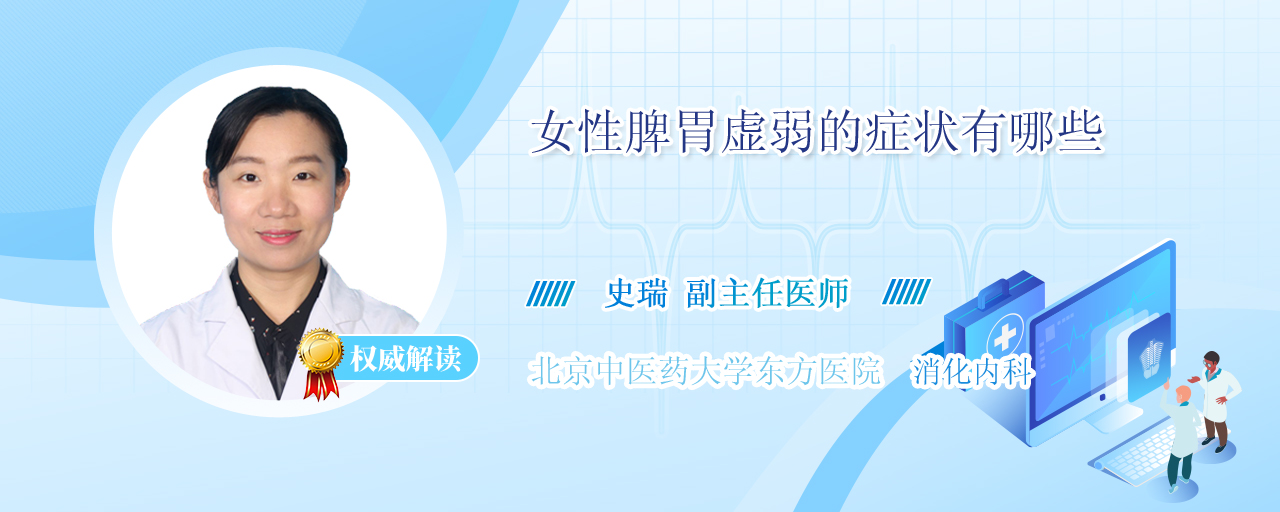 女性脾胃虚弱的症状有哪些

史瑞 副主任医师

权威解读

北京中医药大学东方医院 消化内科